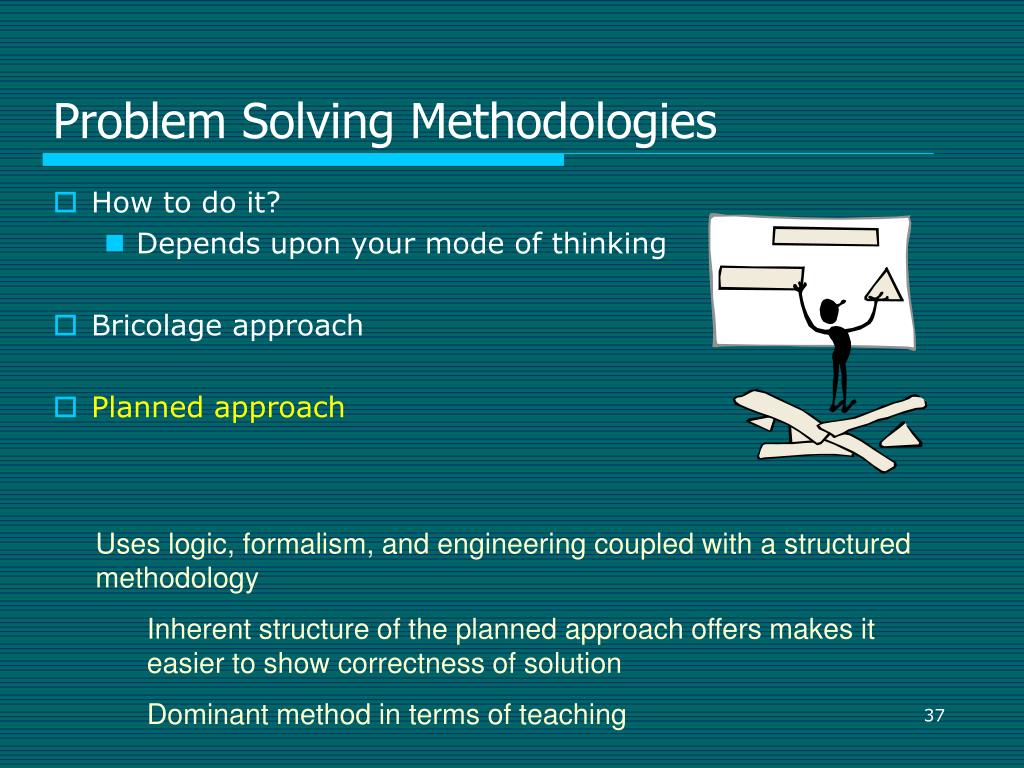 Problem Solving Methodologies

How to do it?

Depends upon your mode of thinking

Bricolage approach

Planned approach

Uses logic, formalism, and engineering coupled with a structured methodology

Inherent structure of the planned approach offers makes it easier to show correctness of solution

Dominant method in terms of teaching

37